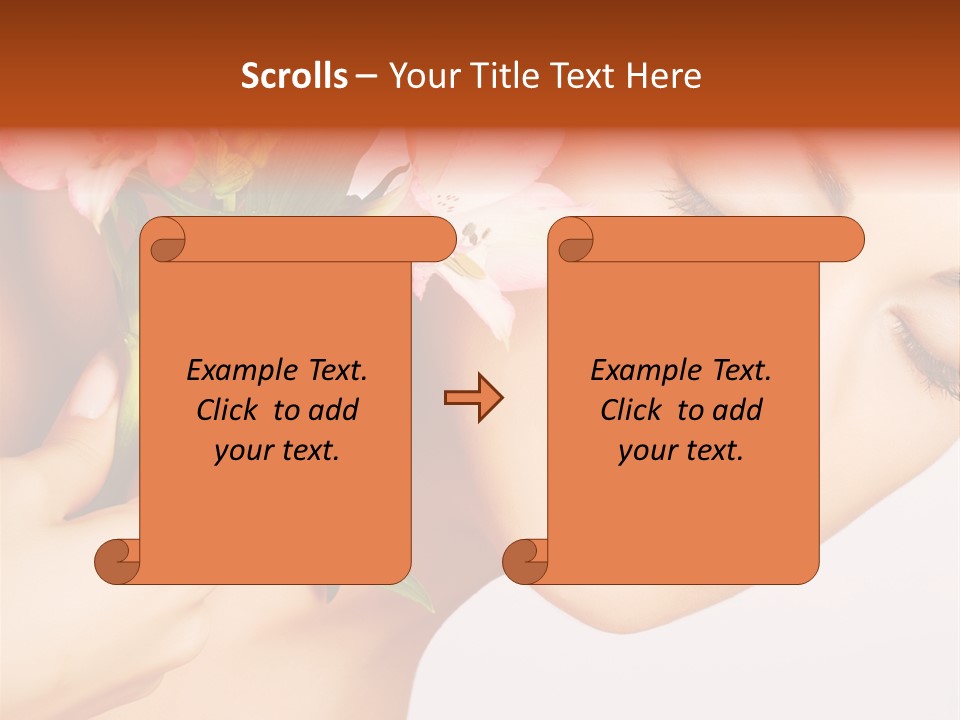 Scrolls – Your Title Text Here

Example Text. Click to add your text.

Example Text. Click to add your text.